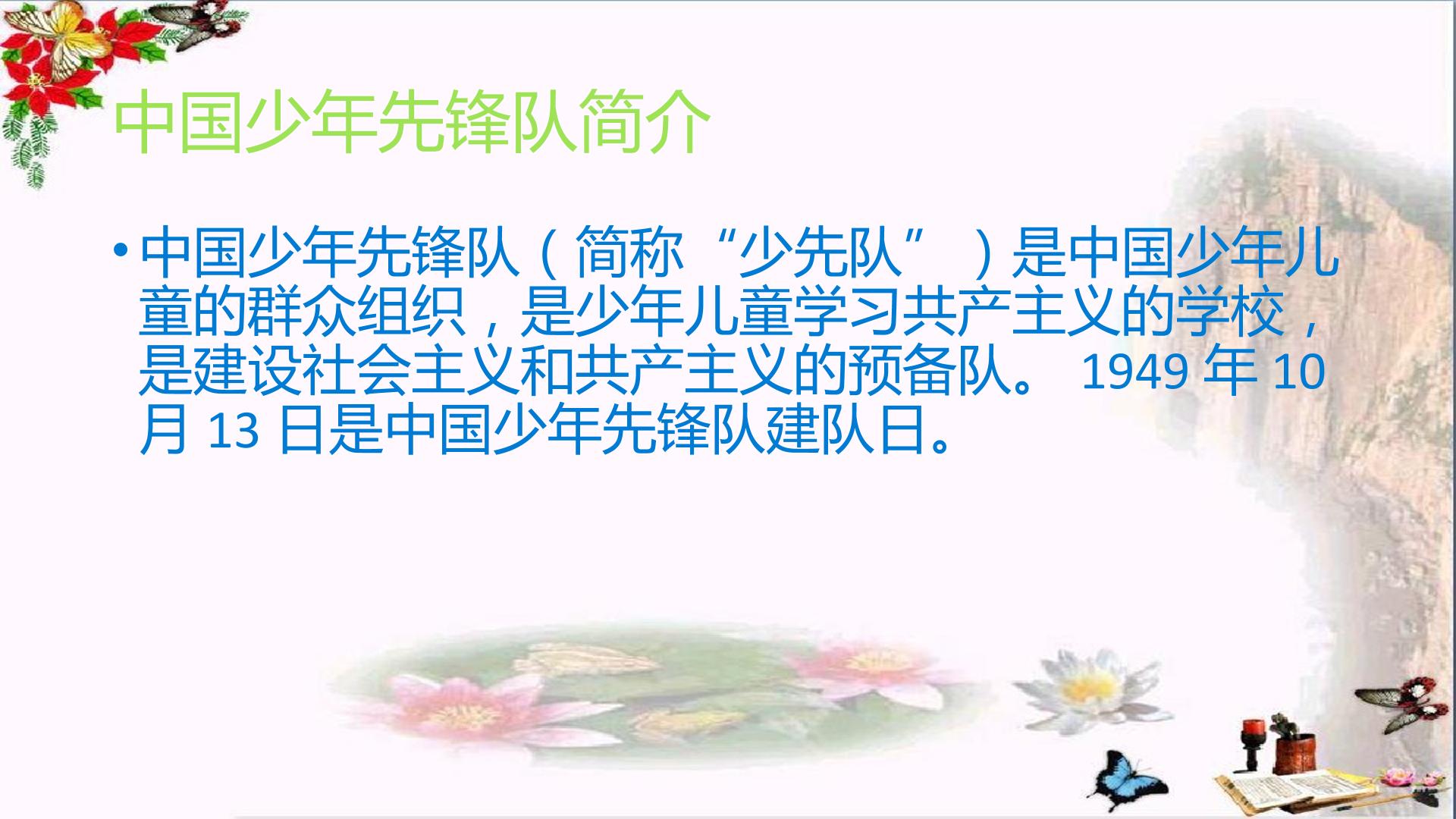 中国少年先锋队简介

• 中国少年先锋队（简称“少先队”）是中国少年儿童的群众组织，是少年儿童学习共产主义的学校，是建设社会主义和共产主义的预备队。1949年10月13日是中国少年先锋队建队日。